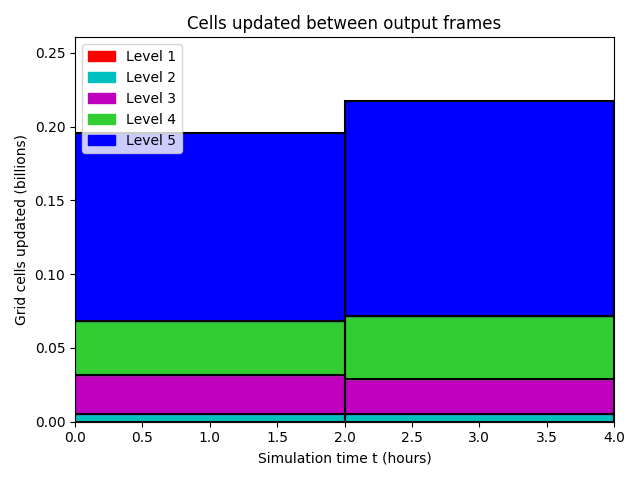 Cells updated between output frames

Level 1
Level 2
Level 3
Level 4
Level 5

Grid cells updated (billions)

0.25
0.20
0.15
0.10
0.05
0.00

0.0 0.5 1.0 1.5 2.0 2.5 3.0 3.5 4.0

Simulation time t (hours)